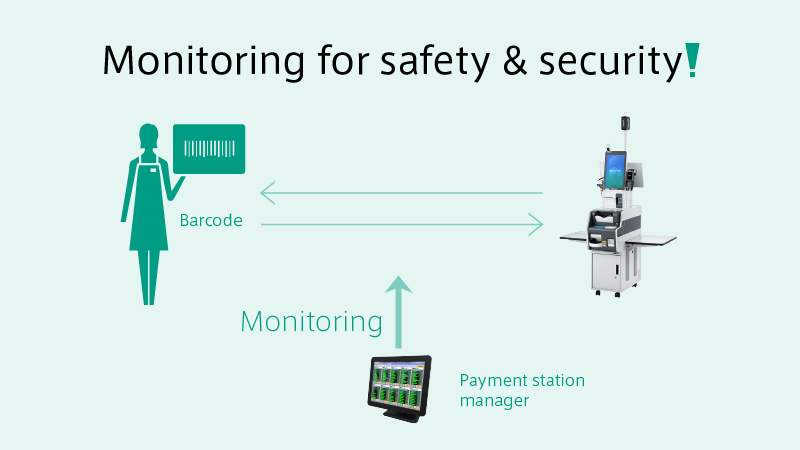 Monitoring for safety & security!

Barcode

Monitoring

Payment station manager